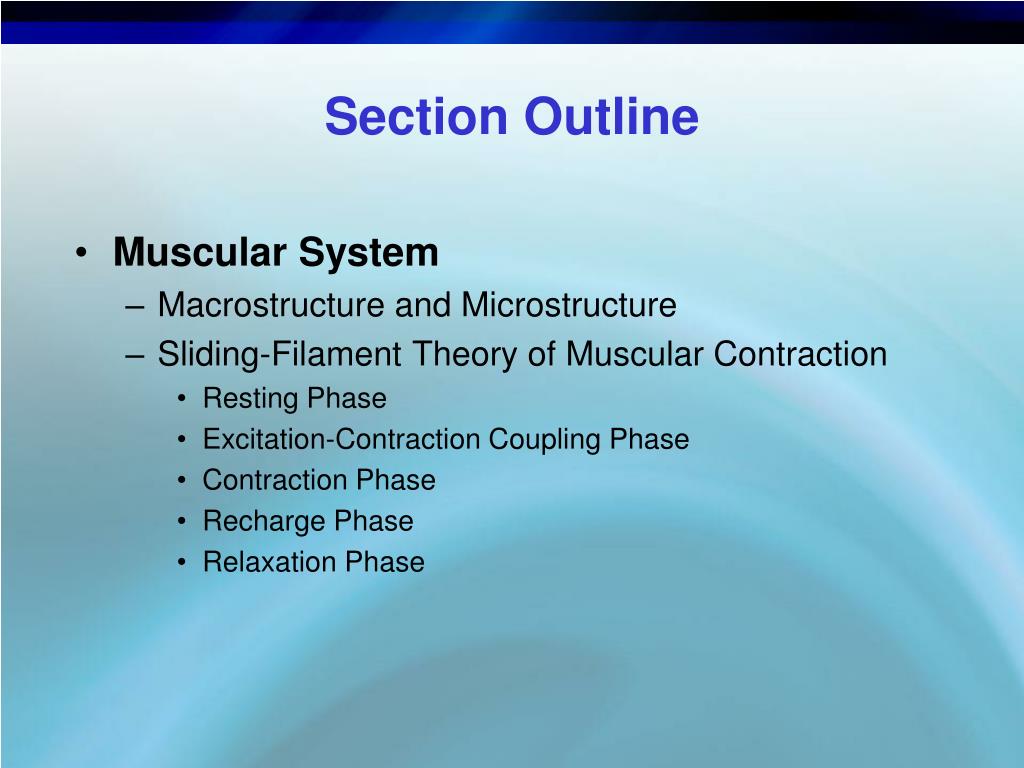 Section Outline

• Muscular System
– Macrostructure and Microstructure
– Sliding-Filament Theory of Muscular Contraction
• Resting Phase
• Excitation-Contraction Coupling Phase
• Contraction Phase
• Recharge Phase
• Relaxation Phase